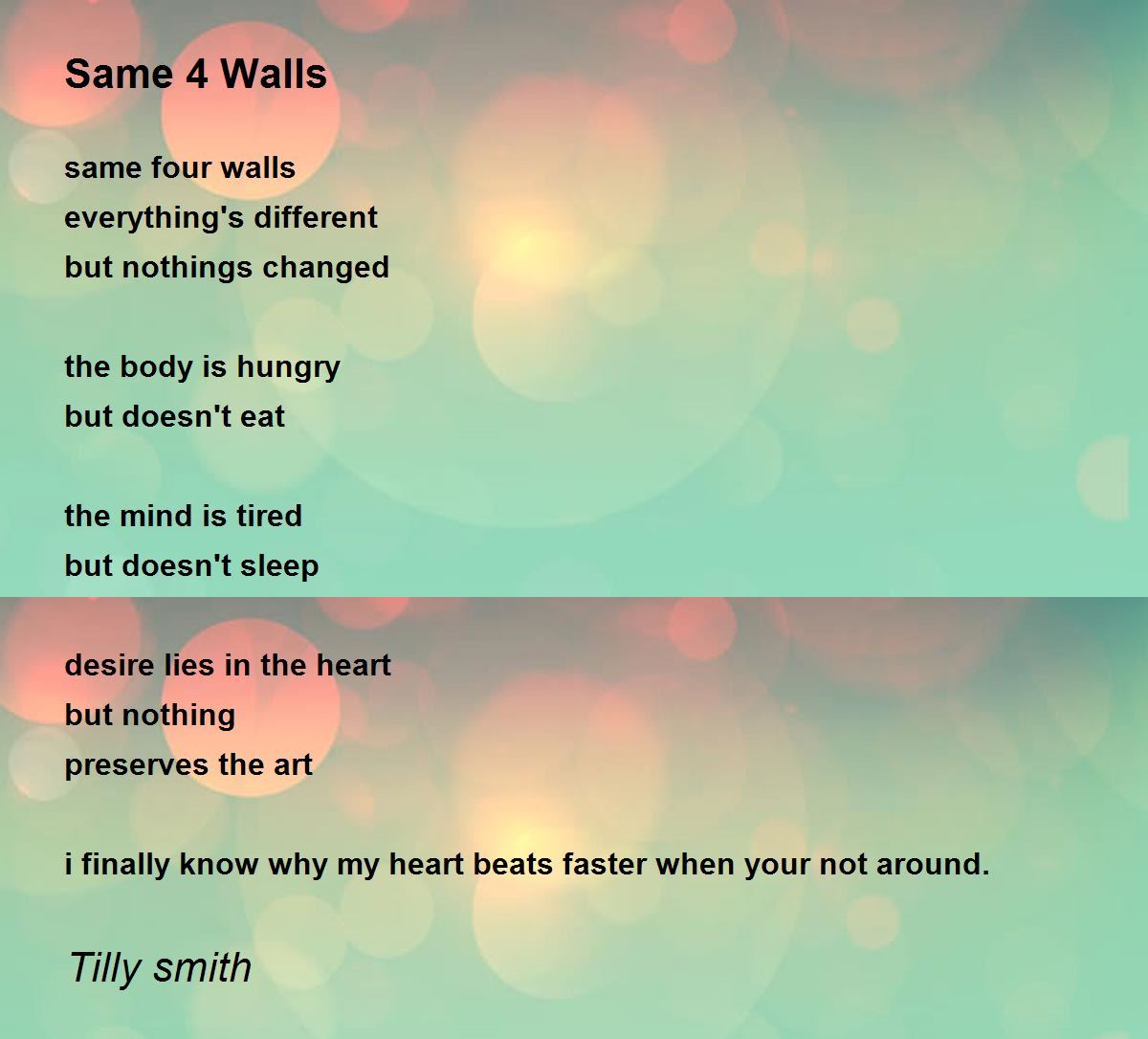 Same 4 Walls

same four walls
everything's different
but nothings changed

the body is hungry
but doesn't eat

the mind is tired
but doesn't sleep

desire lies in the heart
but nothing
preserves the art

i finally know why my heart beats faster when your not around.

Tilly smith